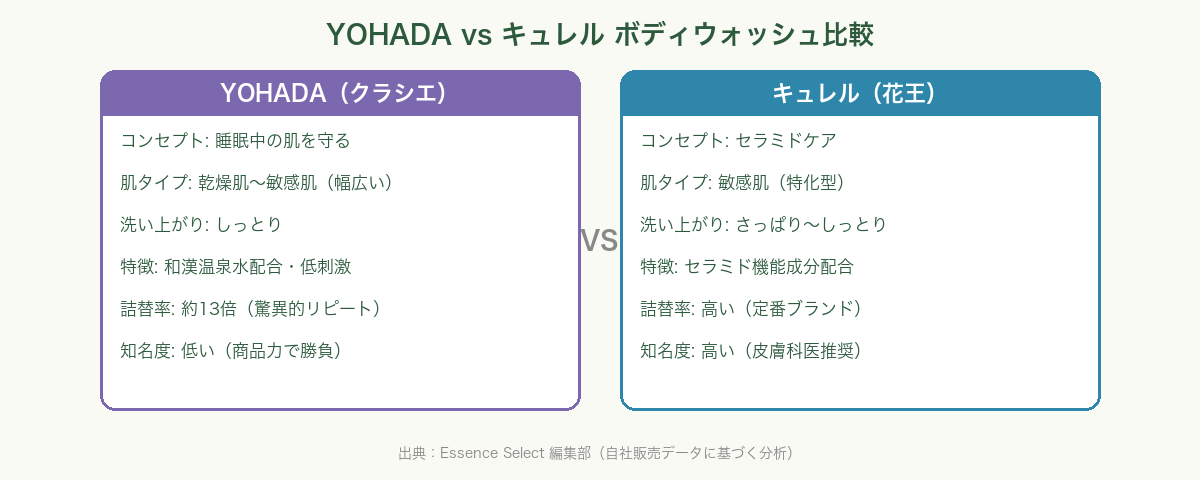 YOHADA vs キュレル ボディウォッシュ比較

YOHADA（クラシエ）

コンセプト: 睡眠中の肌を守る

肌タイプ: 乾燥肌〜敏感肌（幅広い）

洗い上がり: しっとり

特徴: 和漢温泉水配合・低刺激

詰替率: 約13倍（驚異的リピート）

知名度: 低い（商品力で勝負）

VS

キュレル（花王）

コンセプト: セラミドケア

肌タイプ: 敏感肌（特化型）

洗い上がり: さっぱり〜しっとり

特徴: セラミド機能成分配合

詰替率: 高い（定番ブランド）

知名度: 高い（皮膚科医推奨）

出典：Essence Select 編集部（自社販売データに基づく分析）